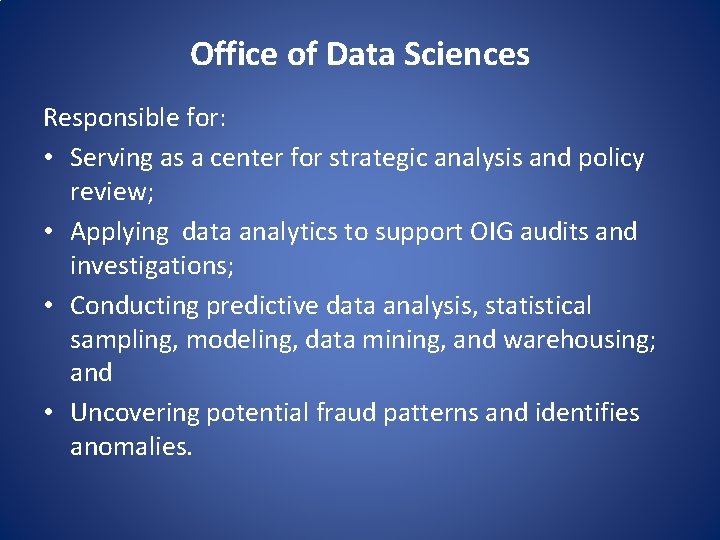 Office of Data Sciences

Responsible for:

• Serving as a center for strategic analysis and policy review;

• Applying data analytics to support OIG audits and investigations;

• Conducting predictive data analysis, statistical sampling, modeling, data mining, and warehousing; and

• Uncovering potential fraud patterns and identifies anomalies.